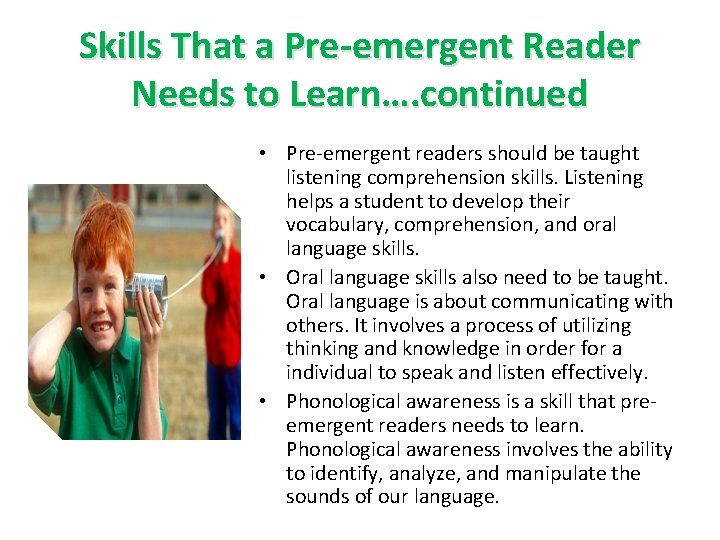 Skills That a Pre-emergent Reader Needs to Learn….continued

• Pre-emergent readers should be taught listening comprehension skills. Listening helps a student to develop their vocabulary, comprehension, and oral language skills.
• Oral language skills also need to be taught. Oral language is about communicating with others. It involves a process of utilizing thinking and knowledge in order for a individual to speak and listen effectively.
• Phonological awareness is a skill that pre-emergent readers needs to learn. Phonological awareness involves the ability to identify, analyze, and manipulate the sounds of our language.